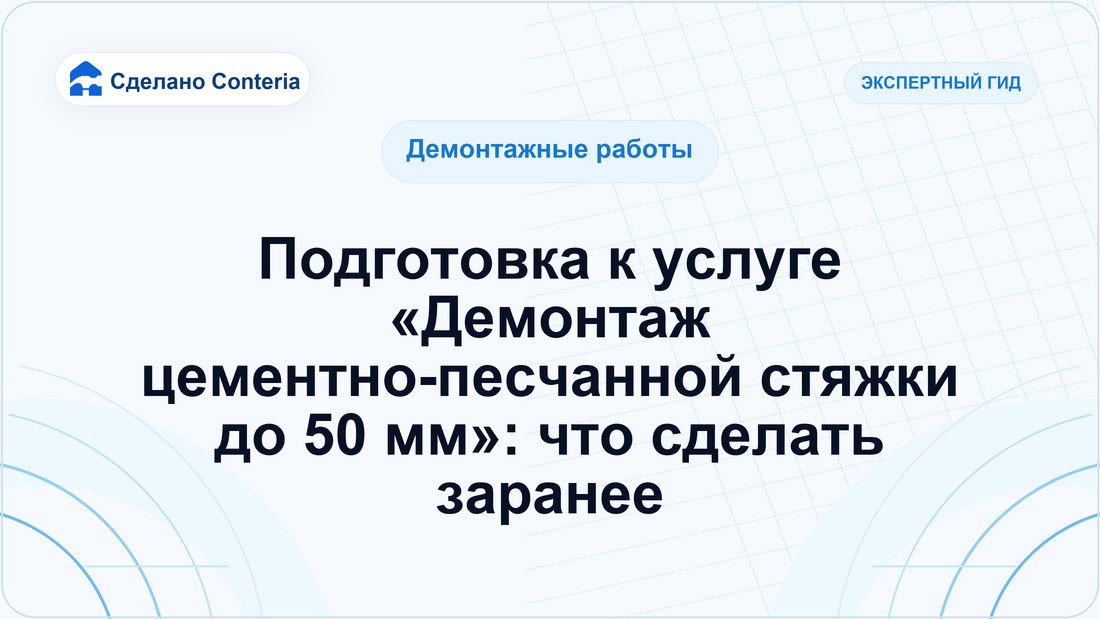 Сделано Conteria

ЭКСПЕРТНЫЙ ГИД

Демонтажные работы

Подготовка к услуге «Демонтаж цементно-песчанной стяжки до 50 мм»: что сделать заранее